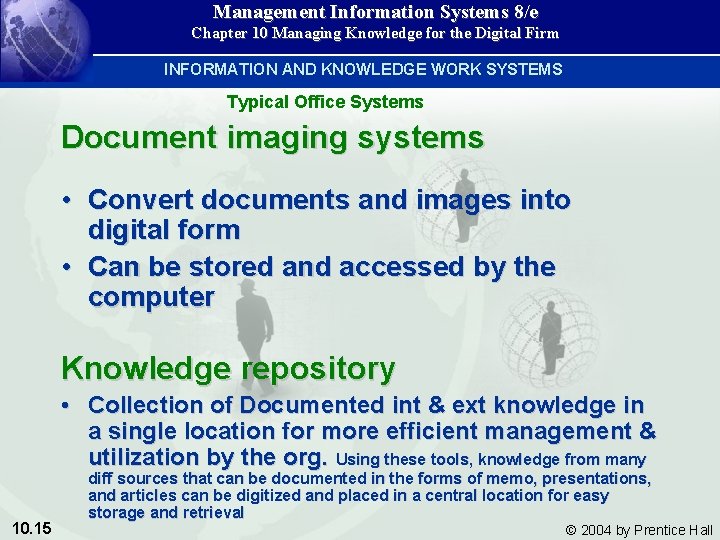 Management Information Systems 8/e
Chapter 10 Managing Knowledge for the Digital Firm

INFORMATION AND KNOWLEDGE WORK SYSTEMS

Typical Office Systems

Document imaging systems

• Convert documents and images into digital form
• Can be stored and accessed by the computer

Knowledge repository

• Collection of Documented int & ext knowledge in a single location for more efficient management & utilization by the org. Using these tools, knowledge from many diff sources that can be documented in the forms of memo, presentations, and articles can be digitized and placed in a central location for easy storage and retrieval

10.15

© 2004 by Prentice Hall